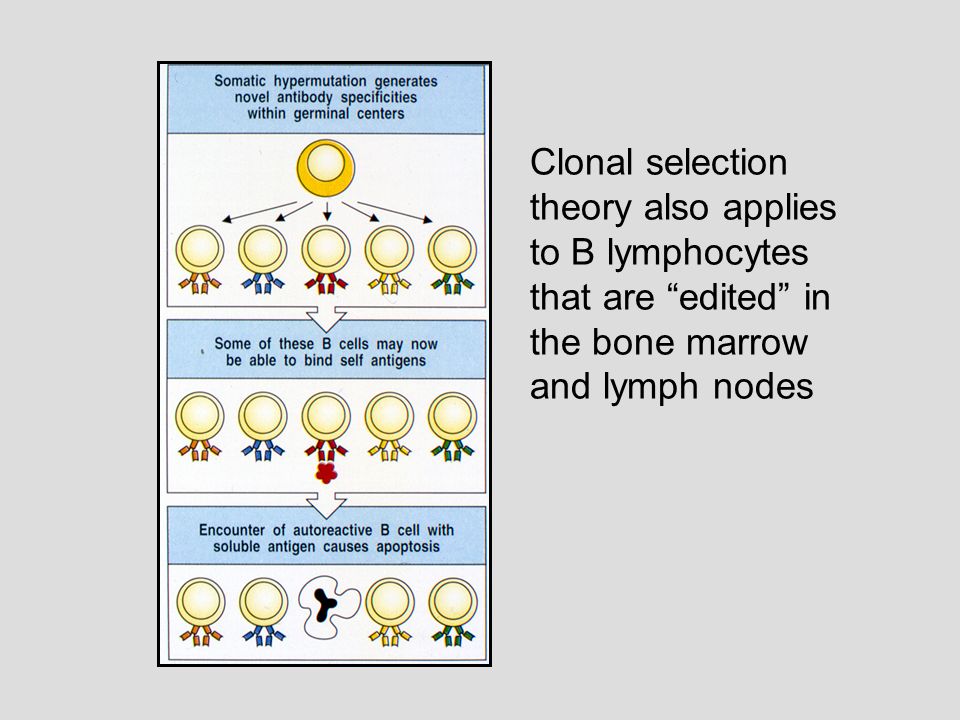 Somatic hypermutation generates novel antibody specificities within germinal centers

Some of these B cells may now be able to bind self antigens

Encounter of autoreactive B cell with soluble antigen causes apoptosis

Clonal selection theory also applies to B lymphocytes that are “edited” in the bone marrow and lymph nodes